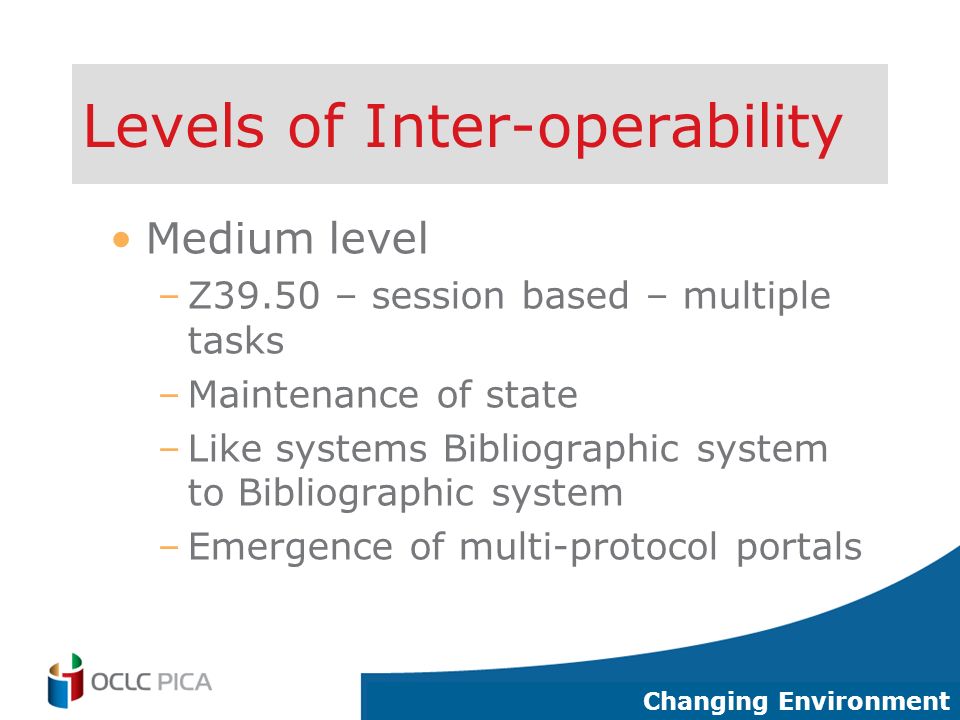 Levels of Inter-operability

• Medium level
– Z39.50 – session based – multiple tasks
– Maintenance of state
– Like systems Bibliographic system to Bibliographic system
– Emergence of multi-protocol portals

OCLC PICA

Changing Environment